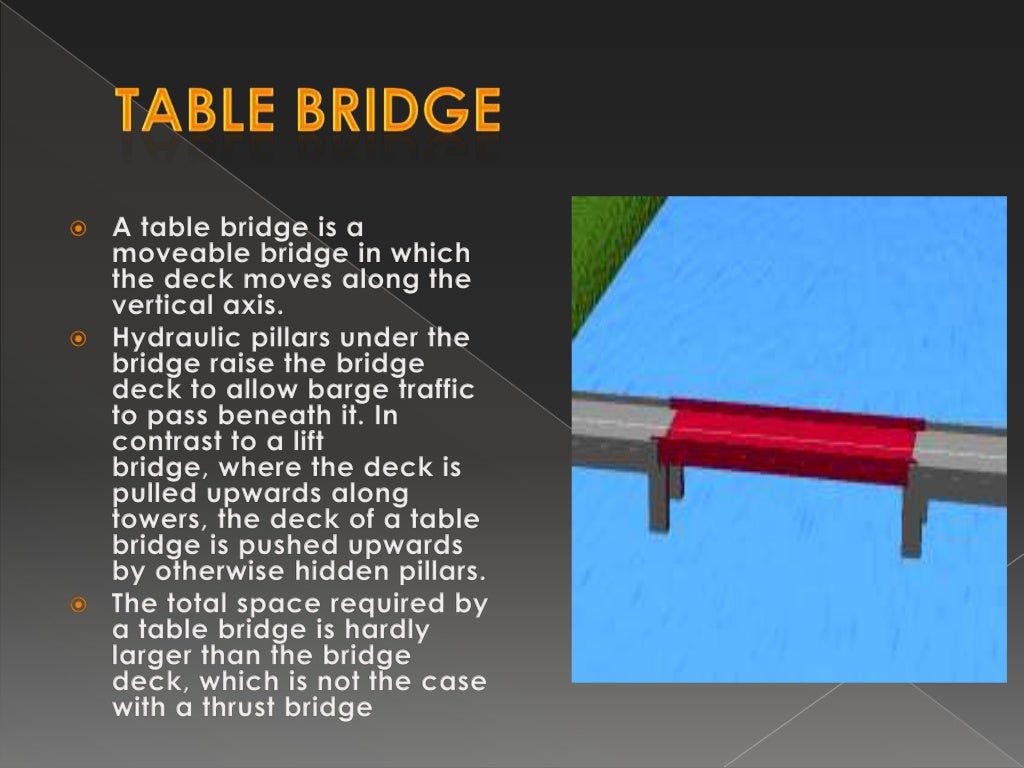 TABLE BRIDGE

A table bridge is a moveable bridge in which the deck moves along the vertical axis.

Hydraulic pillars under the bridge raise the bridge deck to allow barge traffic to pass beneath it. In contrast to a lift bridge, where the deck is pulled upwards along towers, the deck of a table bridge is pushed upwards by otherwise hidden pillars.

The total space required by a table bridge is hardly larger than the bridge deck, which is not the case with a thrust bridge